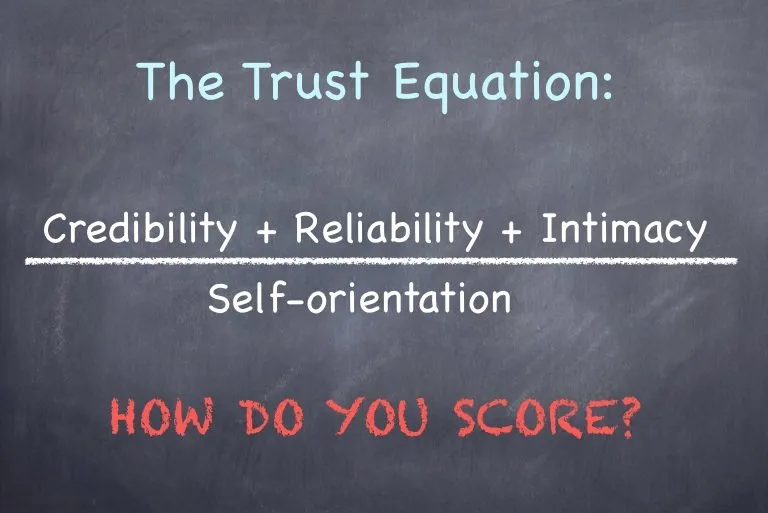 The Trust Equation:

$\frac{\text{Credibility + Reliability + Intimacy}}{\text{Self-orientation}}$

HOW DO YOU SCORE?